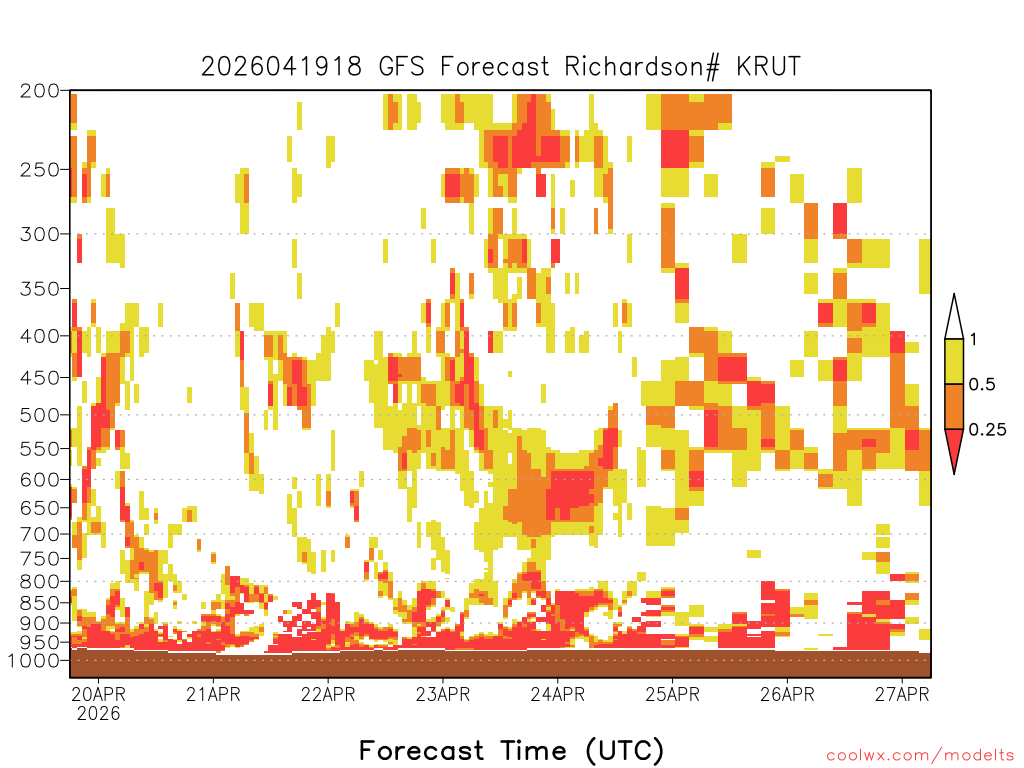 2026041918 GFS Forecast Richardson# KRUT

200
250
300
350
400
450
500
550
600
650
700
750
800
850
900
950
1000

1
0.5
0.25

20APR
2026
21APR
22APR
23APR
24APR
25APR
26APR
27APR

Forecast Time (UTC)

coolwx.com/modelts